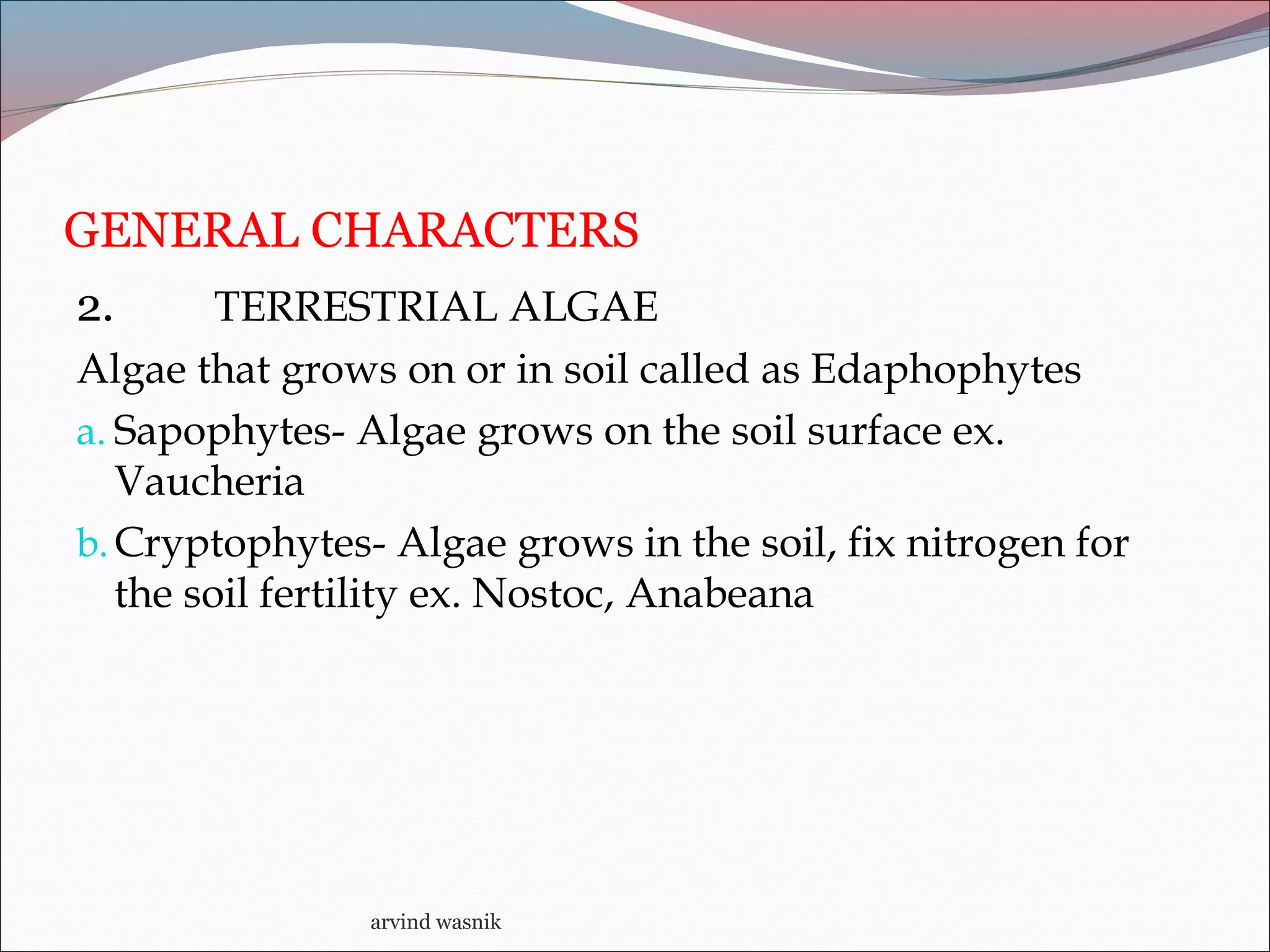 GENERAL CHARACTERS

2. TERRESTRIAL ALGAE

Algae that grows on or in soil called as Edaphophytes

a. Sapophytes- Algae grows on the soil surface ex. Vaucheria

b. Cryptophytes- Algae grows in the soil, fix nitrogen for the soil fertility ex. Nostoc, Anabeana

arvind wasnik